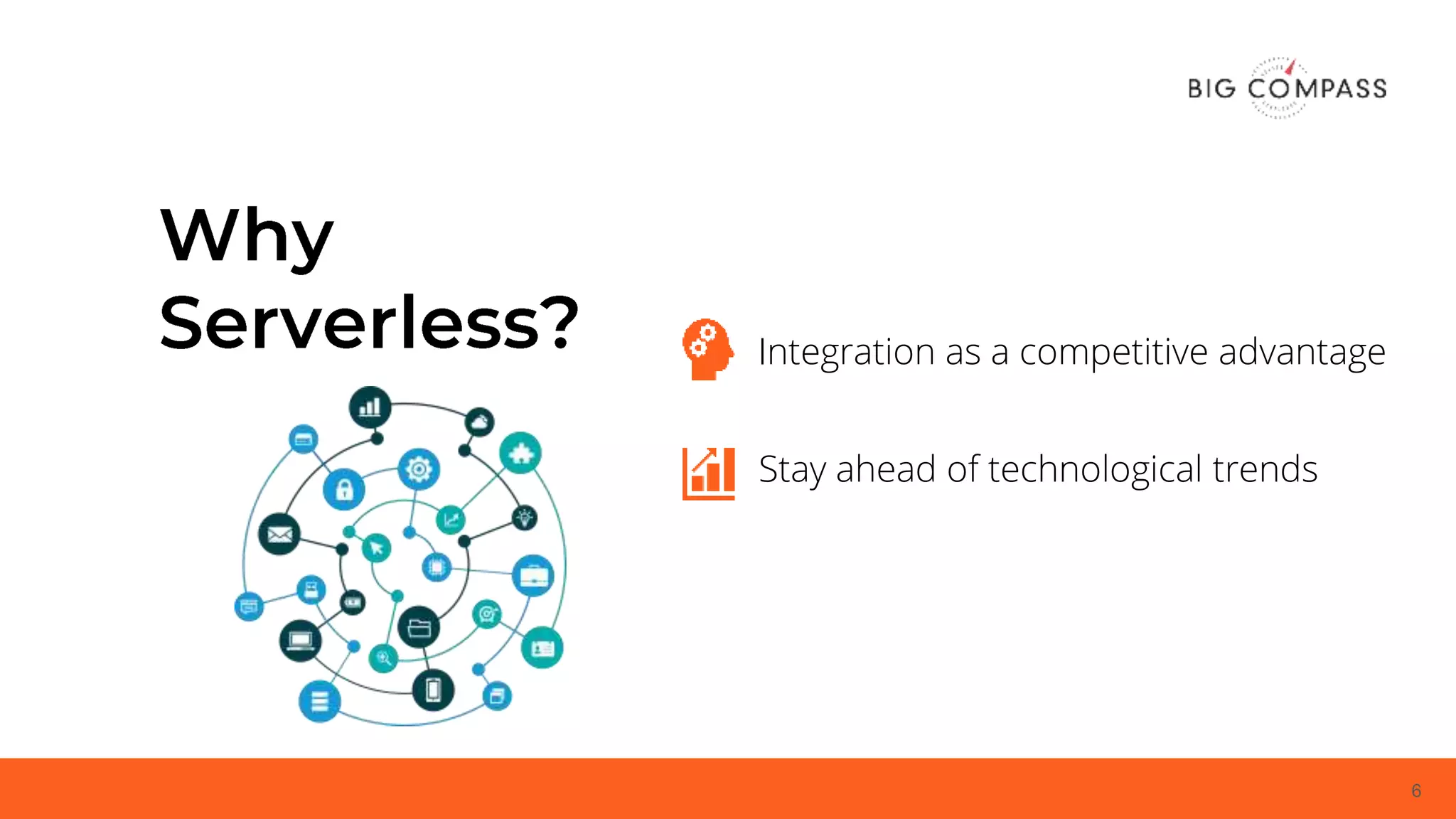 BIG COMPASS

Why Serverless?

Integration as a competitive advantage

Stay ahead of technological trends

6